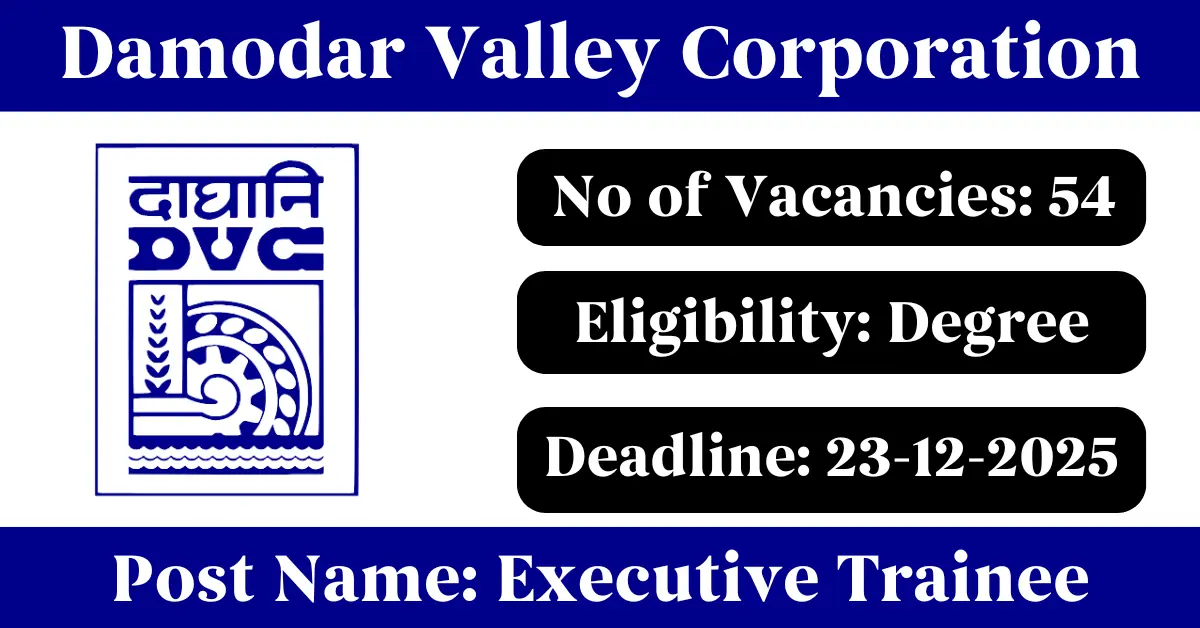 Damodar Valley Corporation

दाघानि
DVC

No of Vacancies: 54

Eligibility: Degree

Deadline: 23-12-2025

Post Name: Executive Trainee